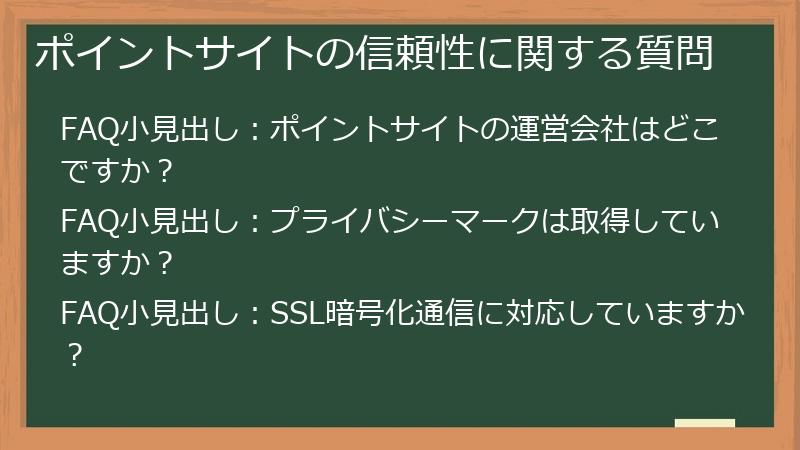 ポイントサイトの信頼性に関する質問

FAQ小見出し：ポイントサイトの運営会社はどこですか？

FAQ小見出し：プライバシーマークは取得していますか？

FAQ小見出し：SSL暗号化通信に対応していますか？